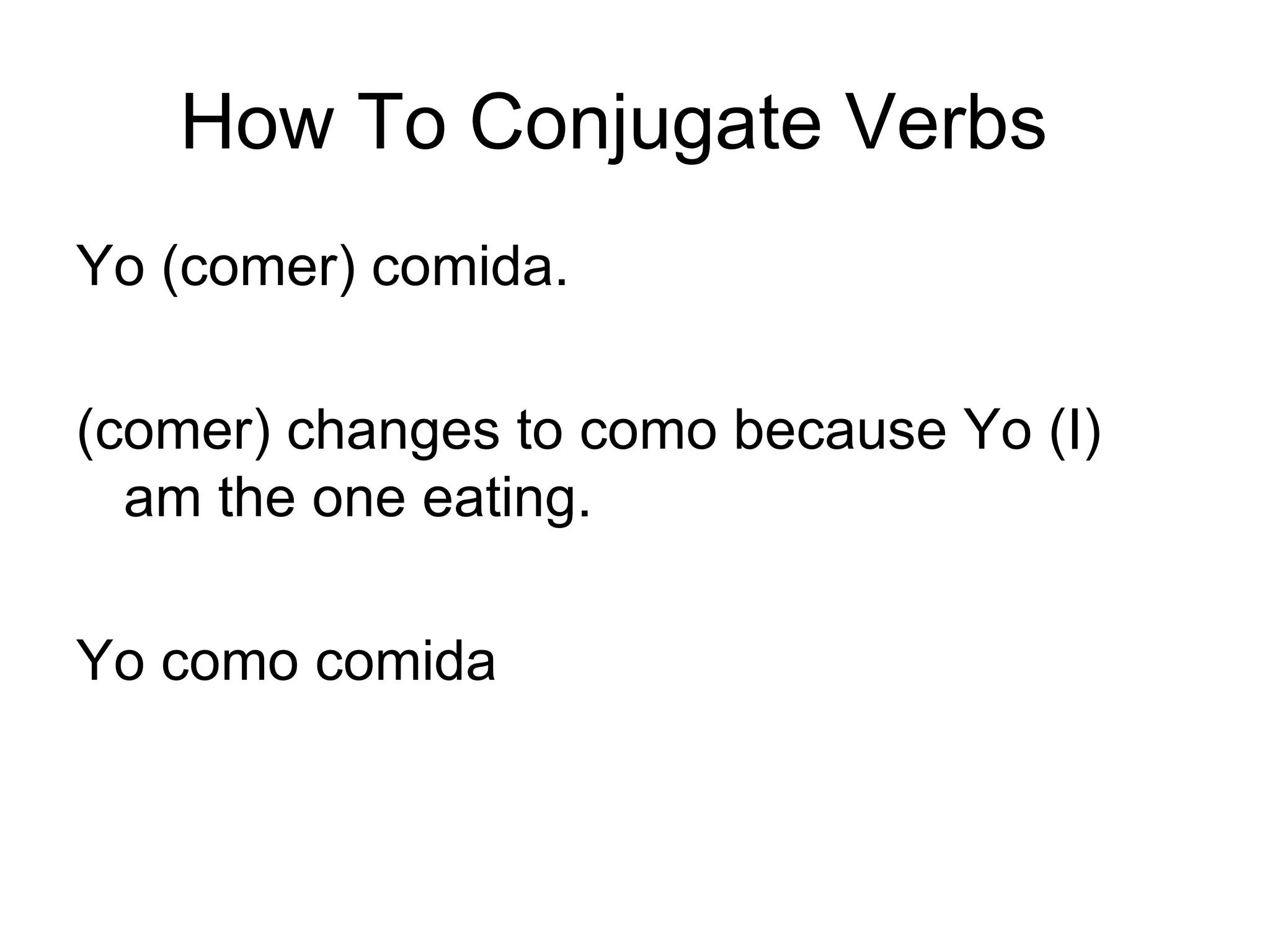 How To Conjugate Verbs

Yo (comer) comida.

(comer) changes to como because Yo (I) am the one eating.

Yo como comida